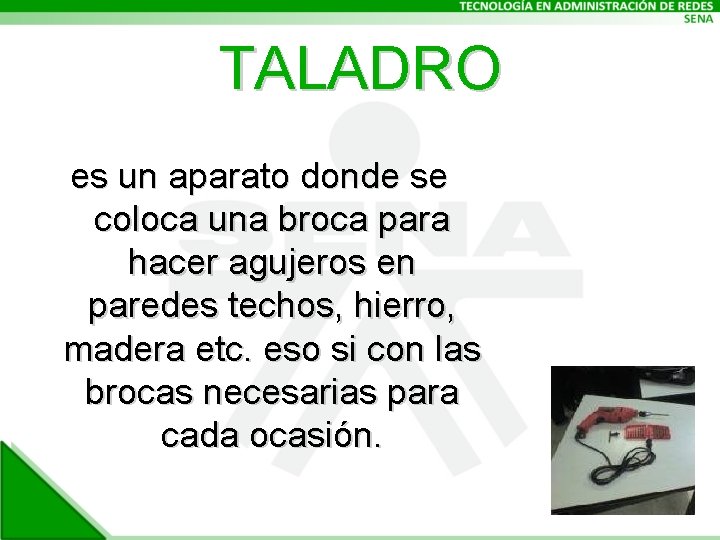 TECNOLOGÍA EN ADMINISTRACIÓN DE REDES
SENA

TALADRO

es un aparato donde se coloca una broca para hacer agujeros en paredes techos, hierro, madera etc. eso si con las brocas necesarias para cada ocasión.